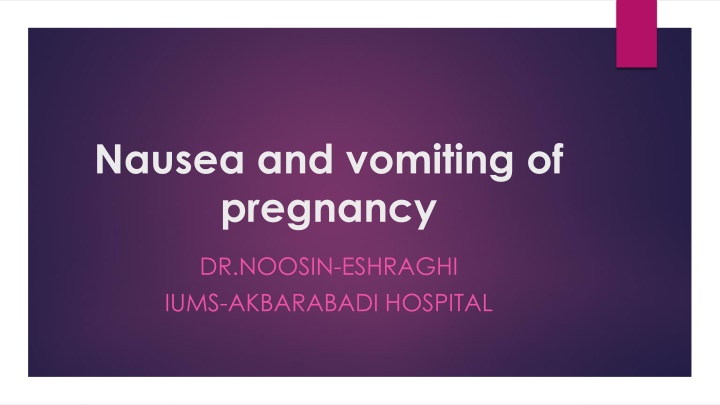 Nausea and vomiting of pregnancy

DR.NOOSIN-ESHRAGHI
IUMS-AKBARABADI HOSPITAL